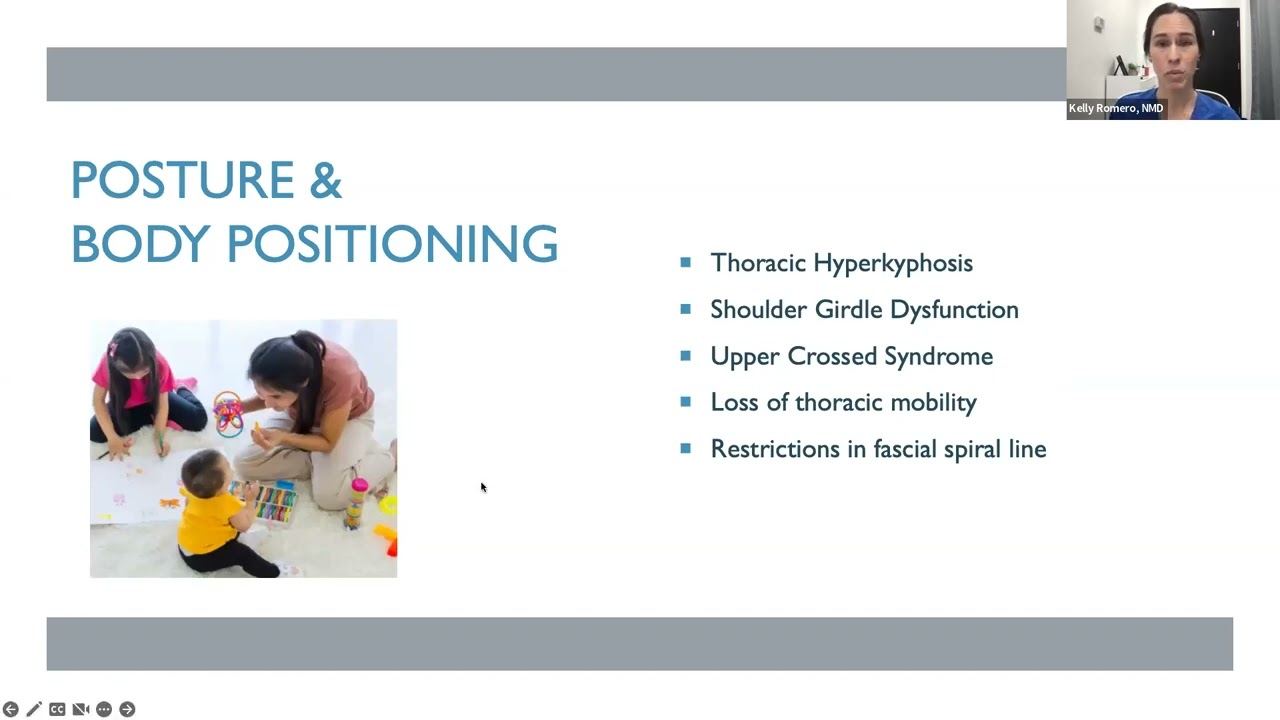 Kelly Romero, NMD

POSTURE & BODY POSITIONING

- Thoracic Hyperkyphosis
- Shoulder Girdle Dysfunction
- Upper Crossed Syndrome
- Loss of thoracic mobility
- Restrictions in fascial spiral line